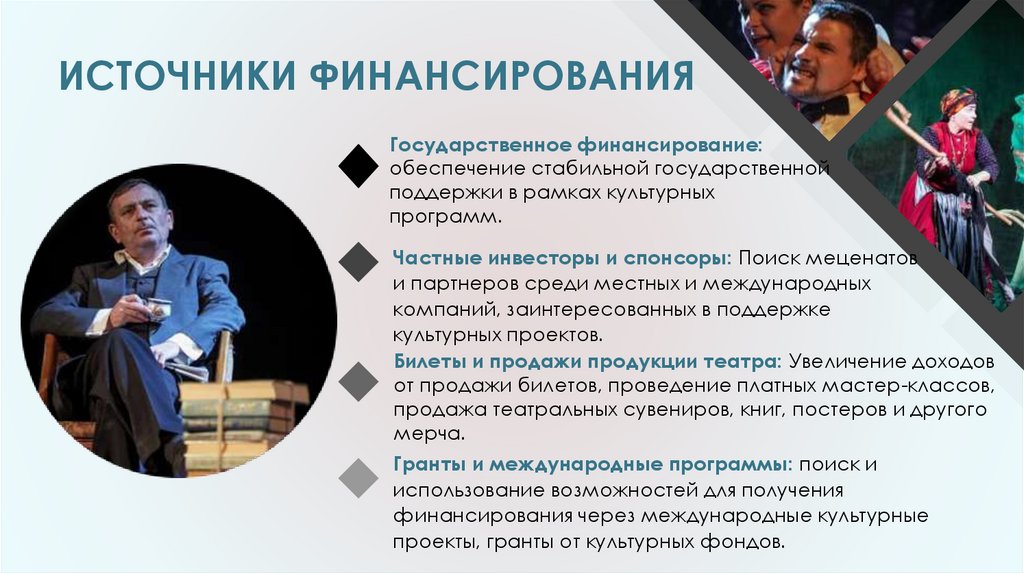 ИСТОЧНИКИ ФИНАНСИРОВАНИЯ

Государственное финансирование: обеспечение стабильной государственной поддержки в рамках культурных программ.

Частные инвесторы и спонсоры: Поиск меценатов и партнеров среди местных и международных компаний, заинтересованных в поддержке культурных проектов.

Билеты и продажи продукции театра: Увеличение доходов от продажи билетов, проведение платных мастер-классов, продажа театральных сувениров, книг, постеров и другого мерча.

Гранты и международные программы: поиск и использование возможностей для получения финансирования через международные культурные проекты, гранты от культурных фондов.